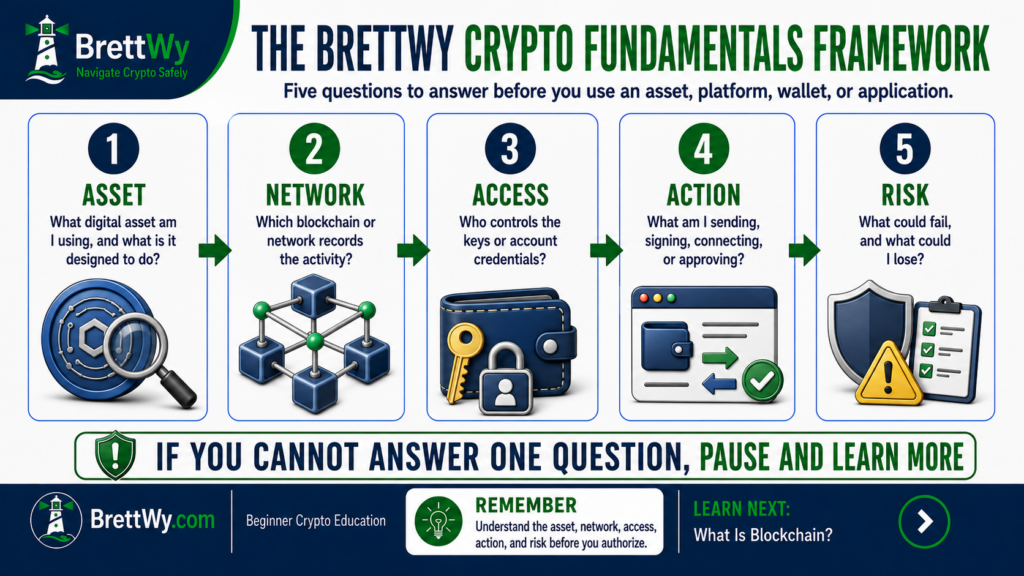 BrettWy
Navigate Crypto Safely

THE BRETTWY CRYPTO FUNDAMENTALS FRAMEWORK

Five questions to answer before you use an asset, platform, wallet, or application.

1
ASSET
What digital asset am I using, and what is it designed to do?

2
NETWORK
Which blockchain or network records the activity?

3
ACCESS
Who controls the keys or account credentials?

4
ACTION
What am I sending, signing, connecting, or approving?

5
RISK
What could fail, and what could I lose?

IF YOU CANNOT ANSWER ONE QUESTION, PAUSE AND LEARN MORE

BrettWy.com

Beginner Crypto Education

REMEMBER
Understand the asset, network, access, action, and risk before you authorize.

LEARN NEXT:
What Is Blockchain?